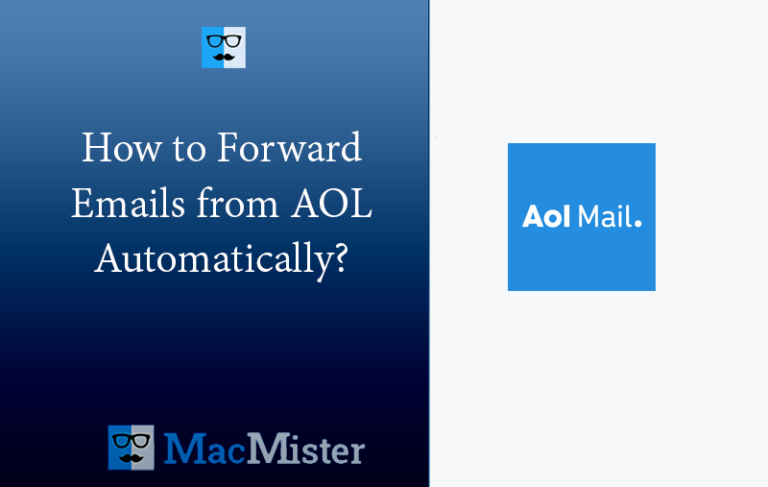 How to Forward Emails from AOL Automatically?

MacMister

Aol Mail.